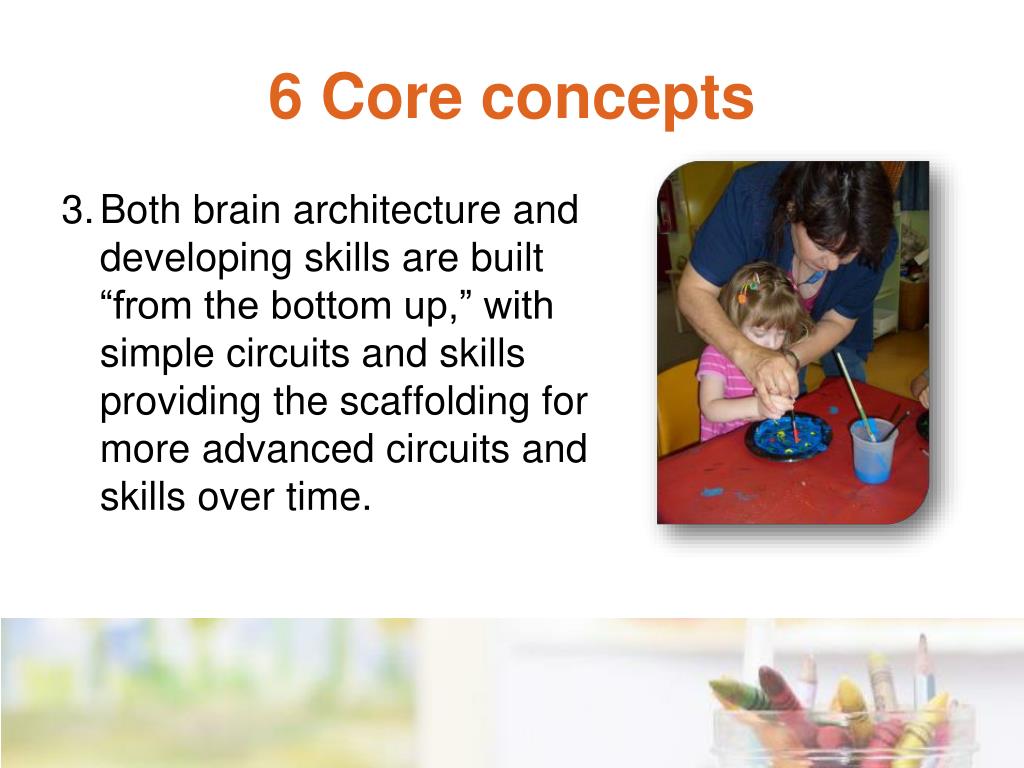 6 Core concepts

3. Both brain architecture and developing skills are built “from the bottom up,” with simple circuits and skills providing the scaffolding for more advanced circuits and skills over time.